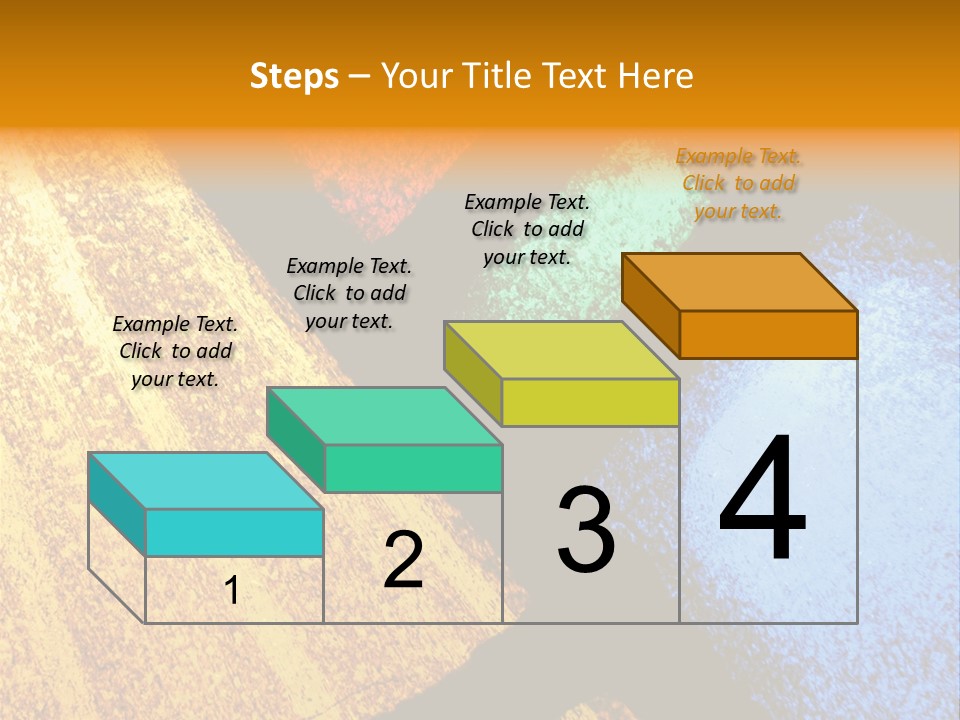 Steps – Your Title Text Here

Example Text. Click to add your text.

Example Text. Click to add your text.

Example Text. Click to add your text.

Example Text. Click to add your text.

1

2

3

4